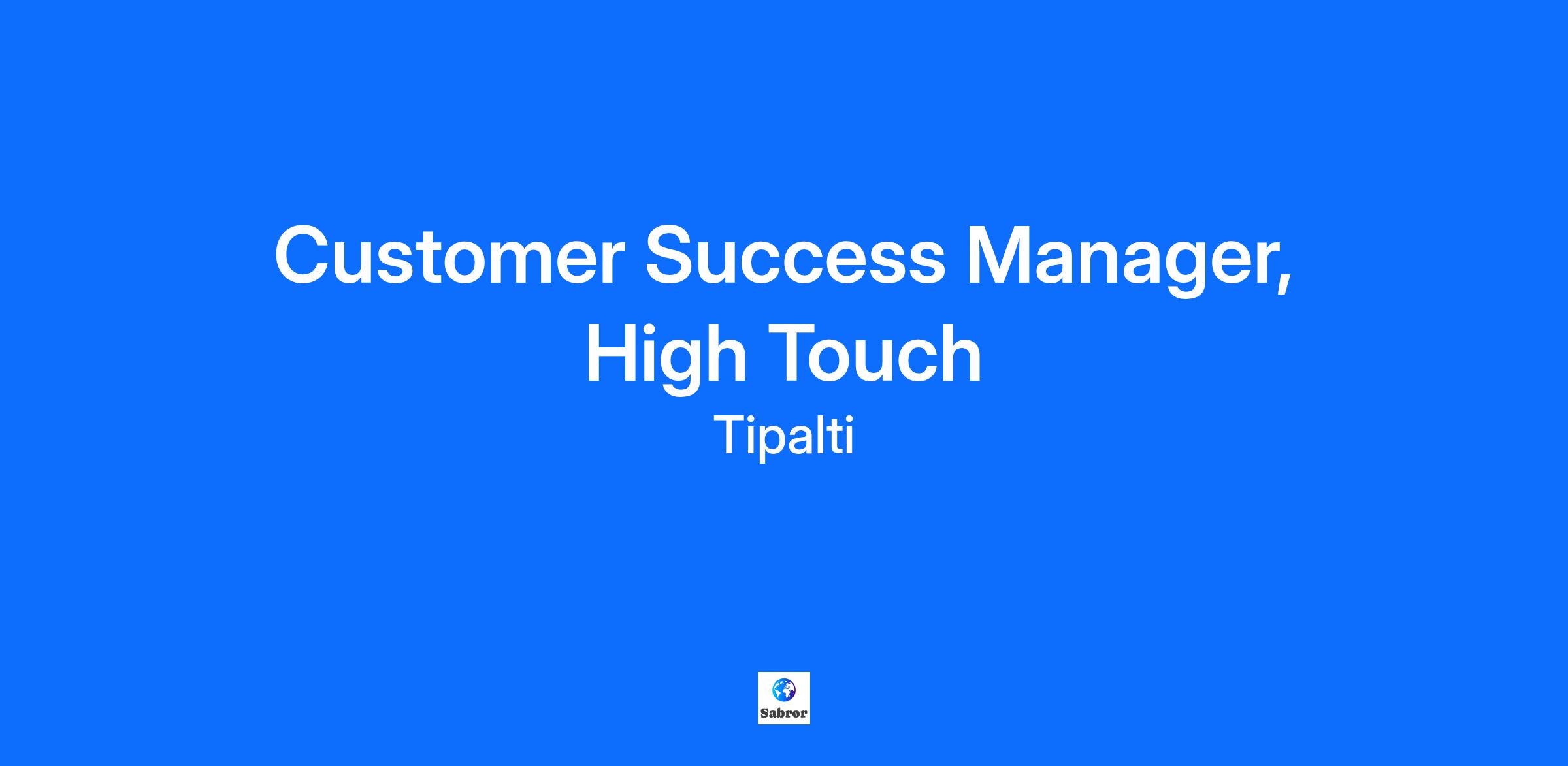 Customer Success Manager, High Touch

Tipalti

Sabror